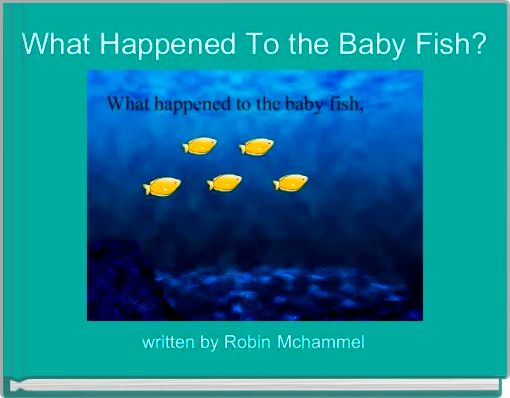 What Happened To the Baby Fish?

What happened to the baby fish,

written by Robin Mchammel